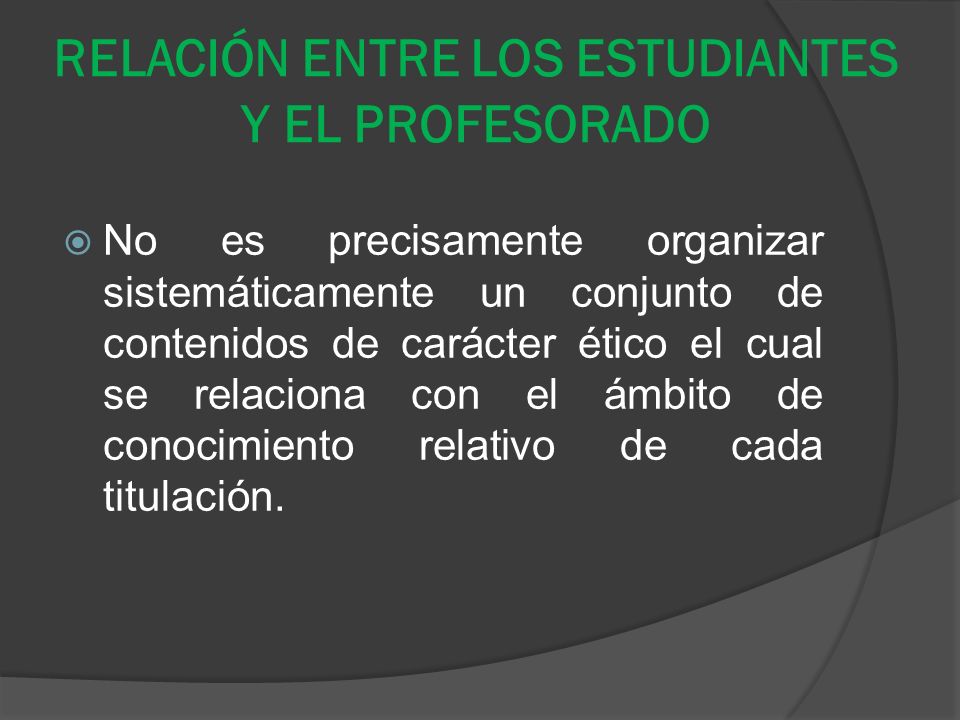 RELACIÓN ENTRE LOS ESTUDIANTES Y EL PROFESORADO

No es precisamente organizar sistemáticamente un conjunto de contenidos de carácter ético el cual se relaciona con el ámbito de conocimiento relativo de cada titulación.